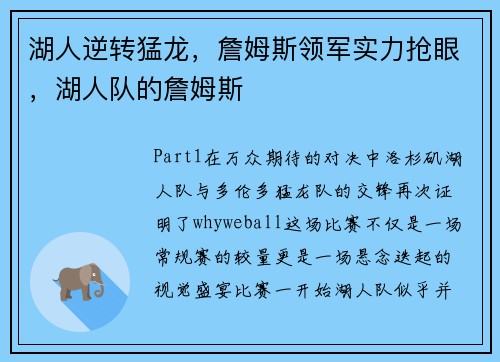 湖人逆转猛龙，詹姆斯领军实力抢眼，湖人队的詹姆斯

Part1在万众期待的对决中洛杉矶湖人队与多伦多猛龙队的交锋再次证明了whyweball这场比赛不仅是一场常规赛的较量更是一场悬念迭起的视觉盛宴比赛一开始湖人队似乎并